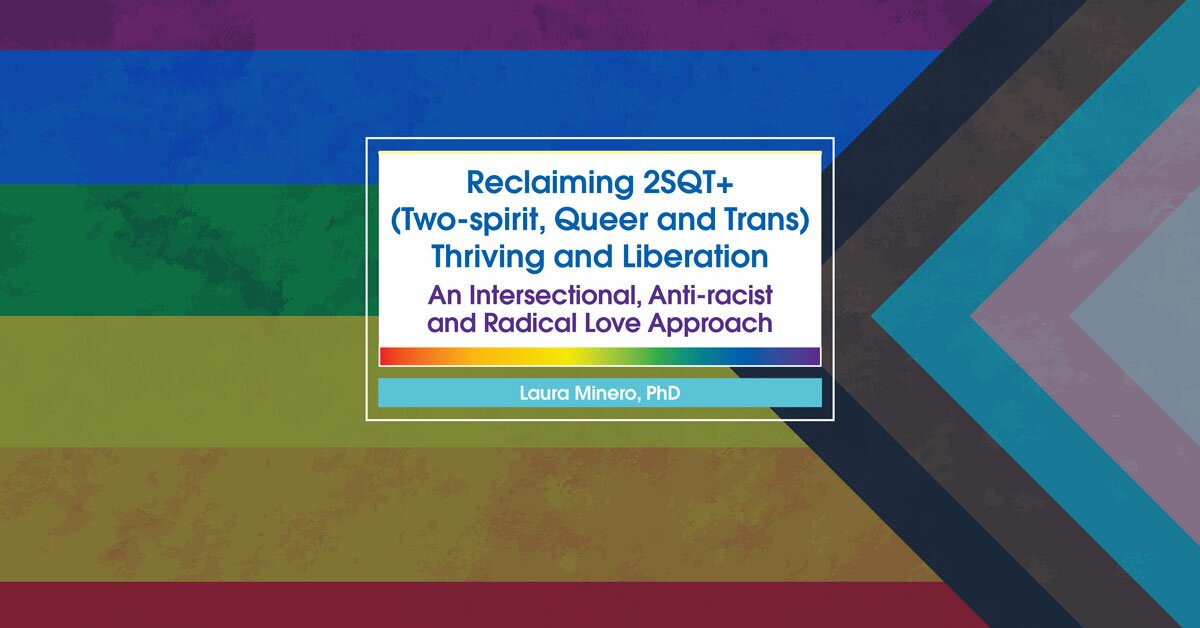 Reclaiming 2SQT+ (Two-spirit, Queer and Trans) Thriving and Liberation

An Intersectional, Anti-racist and Radical Love Approach

Laura Minero, PhD